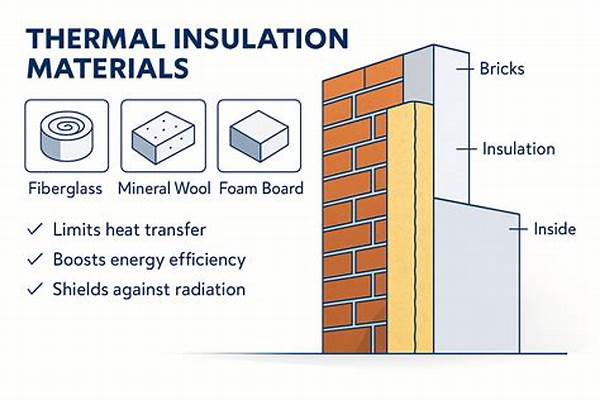 THERMAL INSULATION MATERIALS

Fiberglass Mineral Wool Foam Board

✓ Limits heat transfer
✓ Boosts energy efficiency
✓ Shields against radiation

Bricks
Insulation
Inside